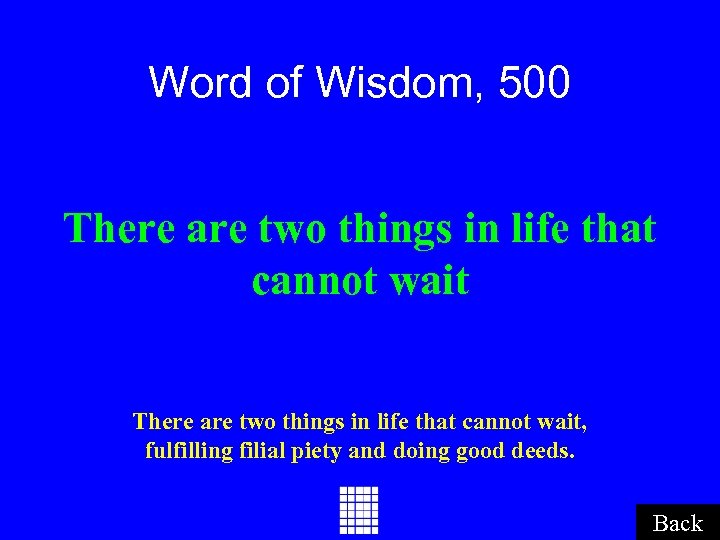 Word of Wisdom, 500

There are two things in life that cannot wait

There are two things in life that cannot wait, fulfilling filial piety and doing good deeds.

Back